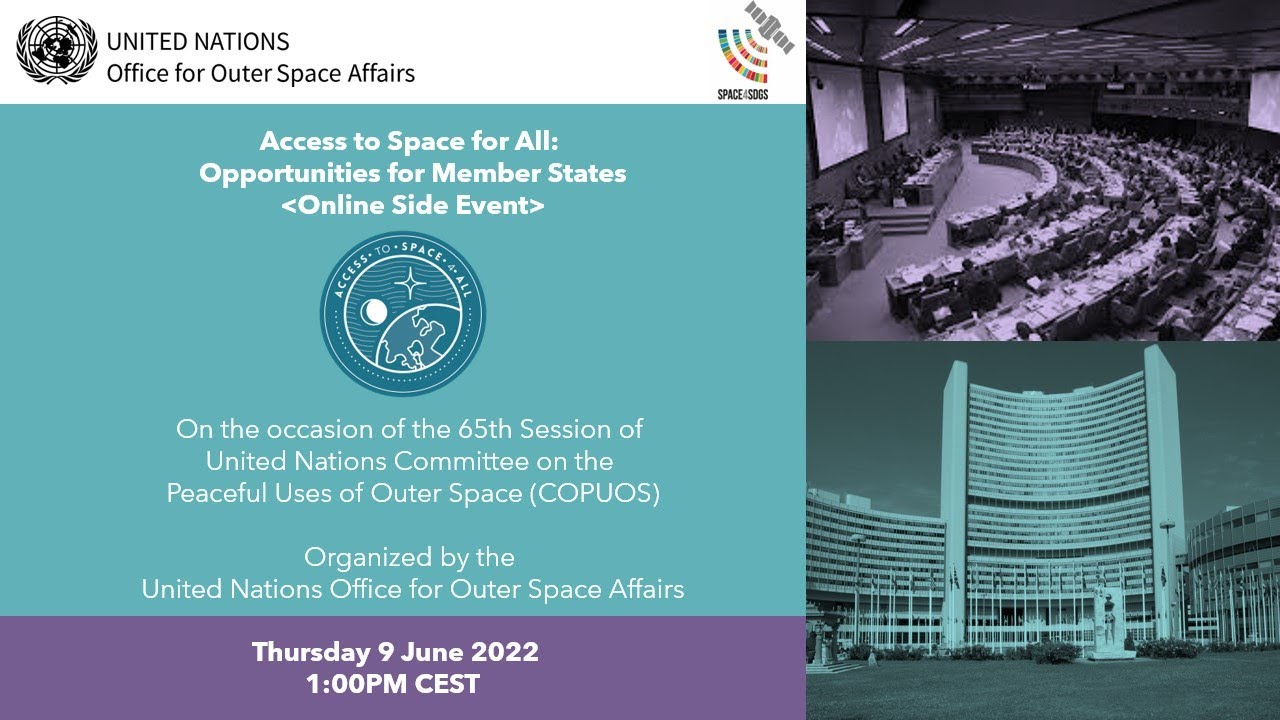 UNITED NATIONS
Office for Outer Space Affairs

SPACE4SDGS

Access to Space for All:
Opportunities for Member States
<Online Side Event>

ACCESS · TO · SPACE · 4 · ALL

On the occasion of the 65th Session of United Nations Committee on the Peaceful Uses of Outer Space (COPUOS)

Organized by the United Nations Office for Outer Space Affairs

Thursday 9 June 2022
1:00PM CEST